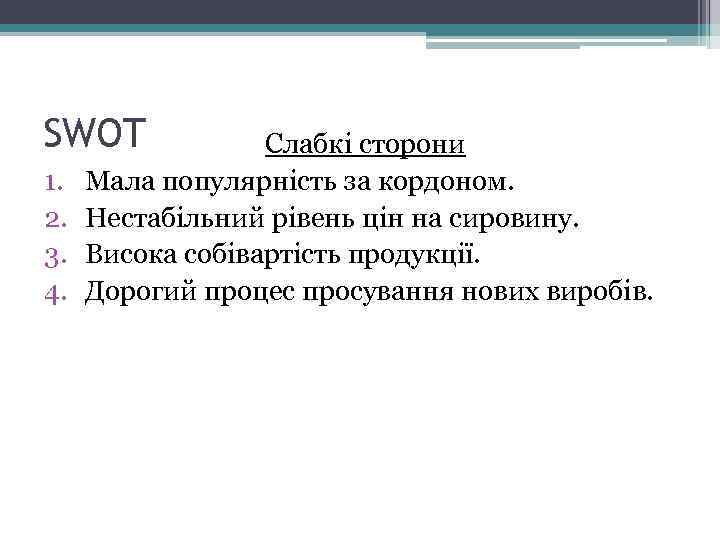 SWOT

Слабкі сторони

1. Мала популярність за кордоном.
2. Нестабільний рівень цін на сировину.
3. Висока собівартість продукції.
4. Дорогий процес просування нових виробів.